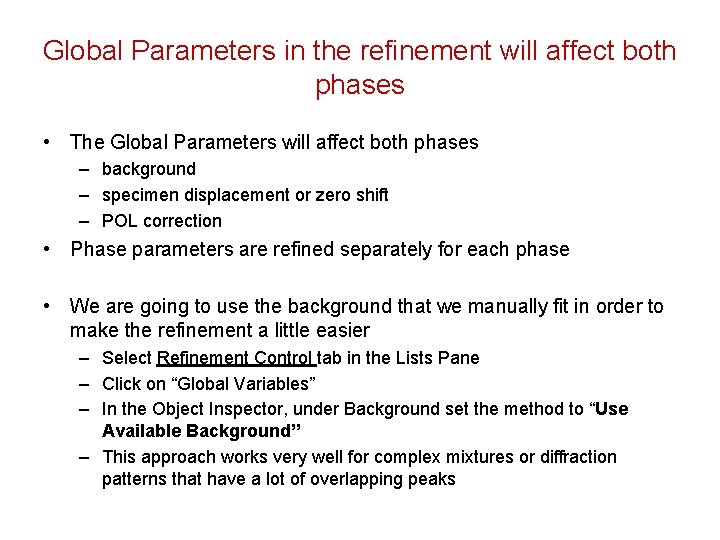 Global Parameters in the refinement will affect both phases

• The Global Parameters will affect both phases
– background
– specimen displacement or zero shift
– POL correction

• Phase parameters are refined separately for each phase

• We are going to use the background that we manually fit in order to make the refinement a little easier
– Select Refinement Control tab in the Lists Pane
– Click on “Global Variables”
– In the Object Inspector, under Background set the method to “Use Available Background”
– This approach works very well for complex mixtures or diffraction patterns that have a lot of overlapping peaks